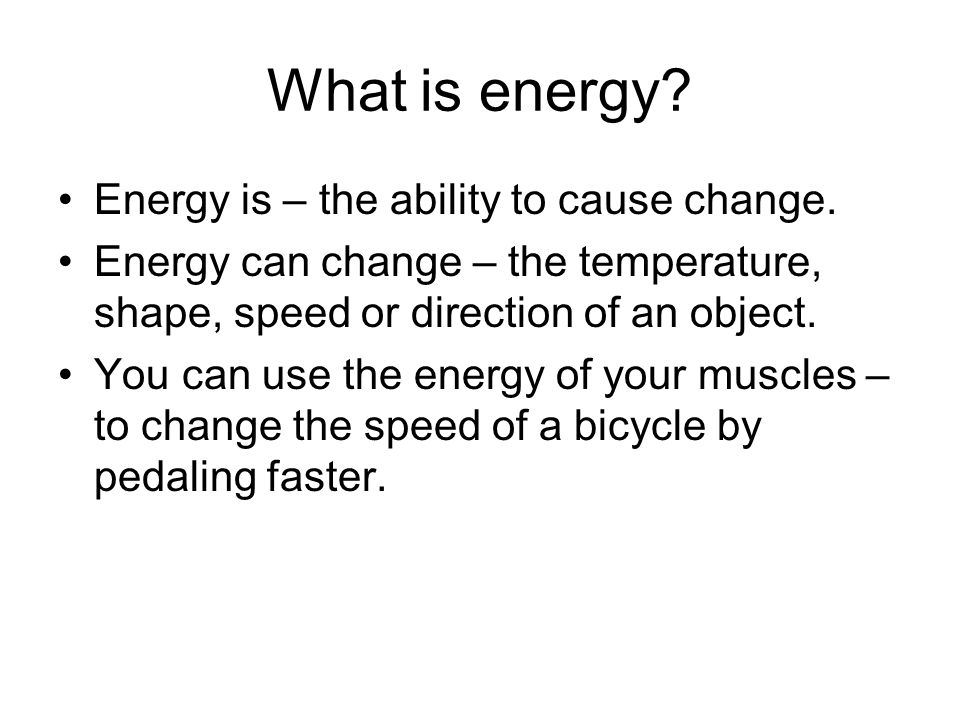 What is energy?

• Energy is – the ability to cause change.

• Energy can change – the temperature, shape, speed or direction of an object.

• You can use the energy of your muscles – to change the speed of a bicycle by pedaling faster.